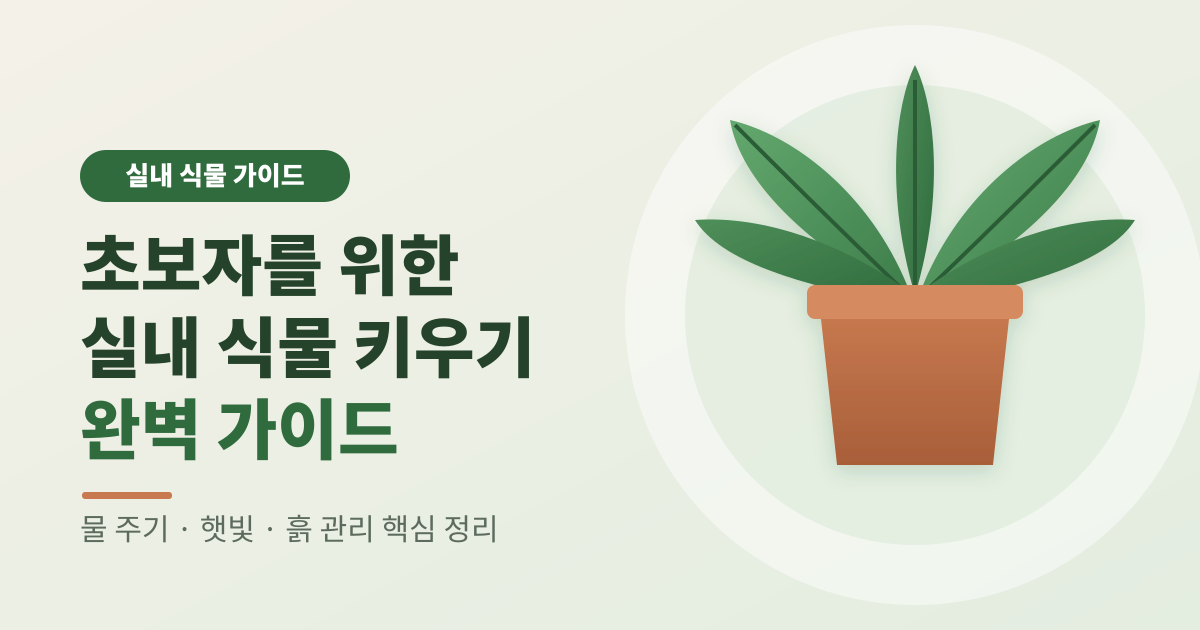 실내 식물 가이드

초보자를 위한
실내 식물 키우기
완벽 가이드

물 주기 · 햇빛 · 흙 관리 핵심 정리